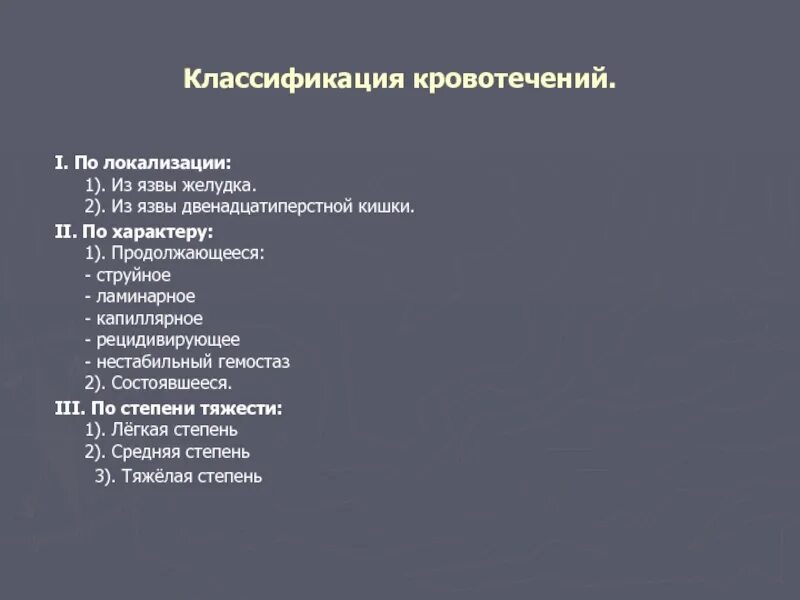 Классификация кровотечений.

I. По локализации:
1). Из язвы желудка.
2). Из язвы двенадцатиперстной кишки.

II. По характеру:
1). Продолжающееся:
- струйное
- ламинарное
- капиллярное
- рецидивирующее
- нестабильный гемостаз
2). Состоявшееся.

III. По степени тяжести:
1). Лёгкая степень
2). Средняя степень
3). Тяжёлая степень